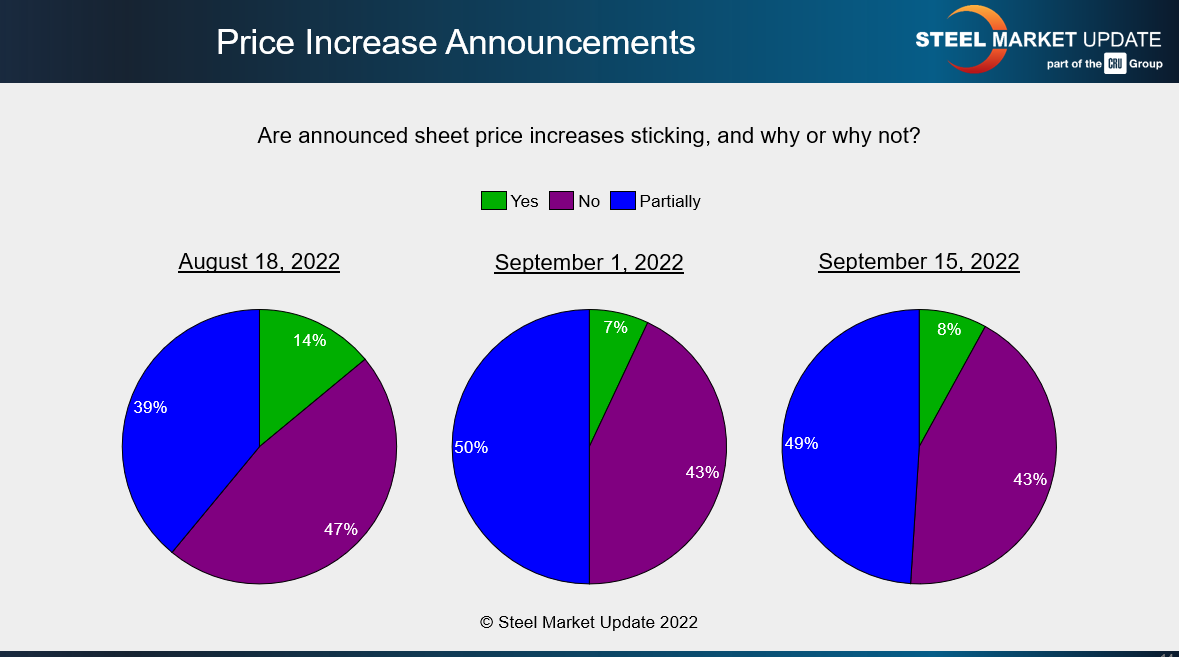 Price Increase Announcements

STEEL MARKET UPDATE
part of the CRU Group

Are announced sheet price increases sticking, and why or why not?

Yes No Partially

August 18, 2022

14%
47%
39%

September 1, 2022

7%
43%
50%

September 15, 2022

8%
43%
49%

© Steel Market Update 2022